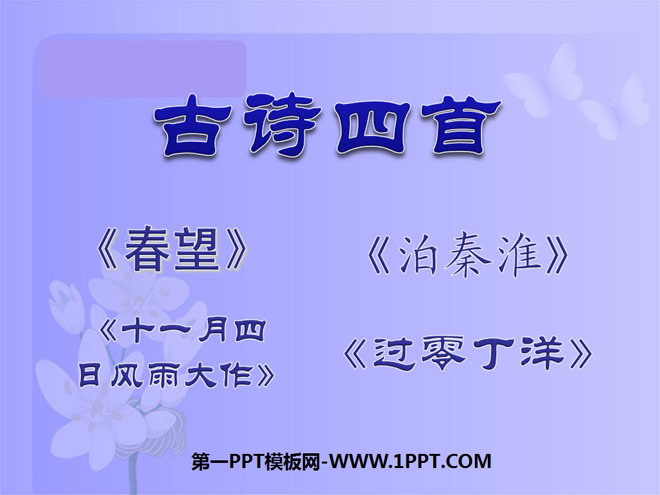 古诗四首

《春望》

《泊秦淮》

《十一月四日风雨大作》

《过零丁洋》

第一PPT模板网-WWW.1PPT.COM